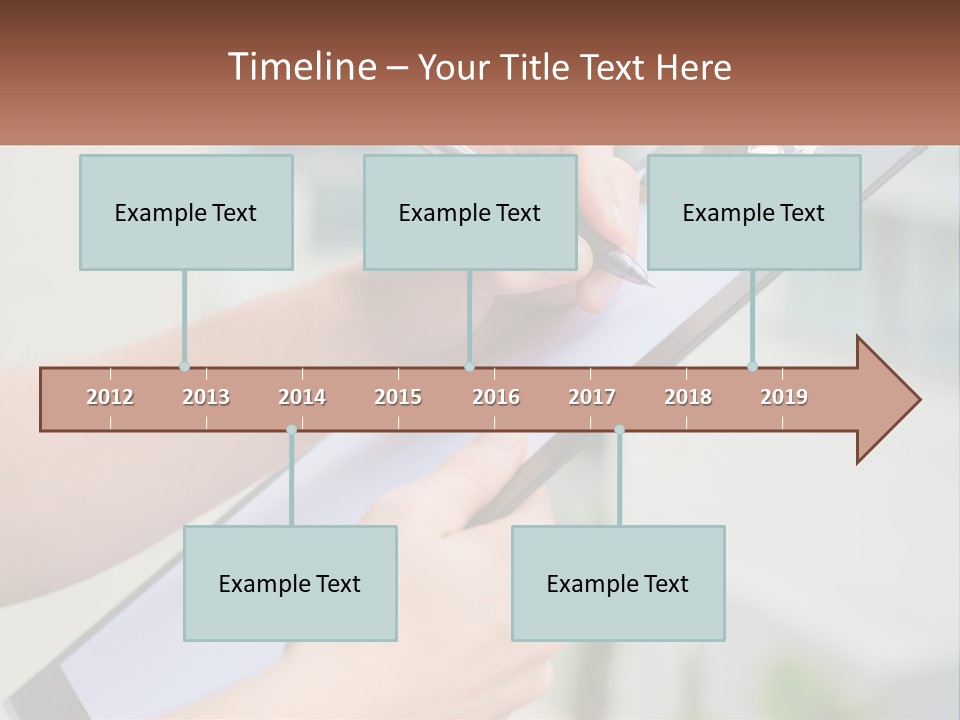 Timeline – Your Title Text Here

Example Text

Example Text

Example Text

2012 2013 2014 2015 2016 2017 2018 2019

Example Text

Example Text